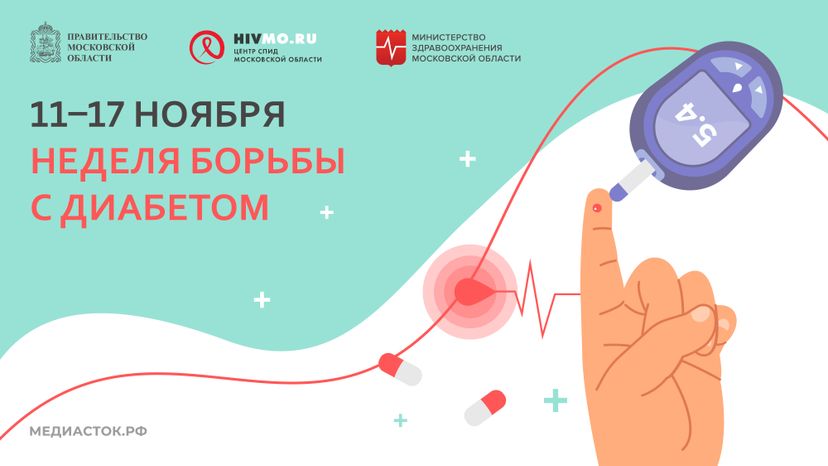 ПРАВИТЕЛЬСТВО МОСКОВСКОЙ ОБЛАСТИ

HIVMO.RU
ЦЕНТР СПИД МОСКОВСКОЙ ОБЛАСТИ

МИНИСТЕРСТВО ЗДРАВООХРАНЕНИЯ МОСКОВСКОЙ ОБЛАСТИ

11–17 НОЯБРЯ
НЕДЕЛЯ БОРЬБЫ С ДИАБЕТОМ

5.4

МЕДИАСТОК.РФ